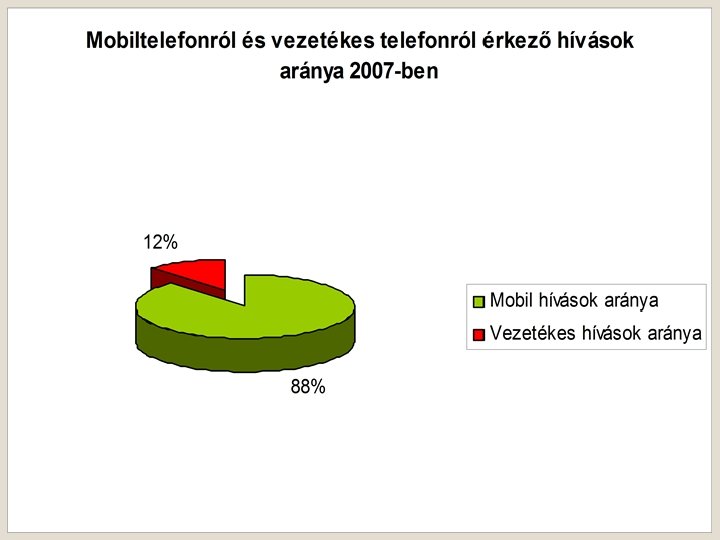 Mobiltelefonról és vezetékes telefonról érkező hívások aránya 2007-ben

12%

88%

Mobil hívások aránya
Vezetékes hívások aránya